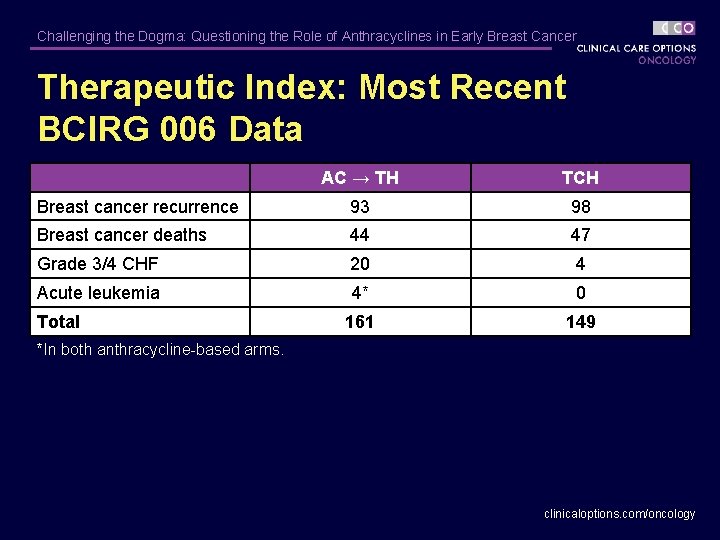 Challenging the Dogma: Questioning the Role of Anthracyclines in Early Breast Cancer

CCO
CLINICAL CARE OPTIONS
ONCOLOGY

Therapeutic Index: Most Recent BCIRG 006 Data

| | AC → TH | TCH |
|---|---|---|
| Breast cancer recurrence | 93 | 98 |
| Breast cancer deaths | 44 | 47 |
| Grade 3/4 CHF | 20 | 4 |
| Acute leukemia | 4* | 0 |
| **Total** | **161** | **149** |

*In both anthracycline-based arms.

clinicaloptions.com/oncology